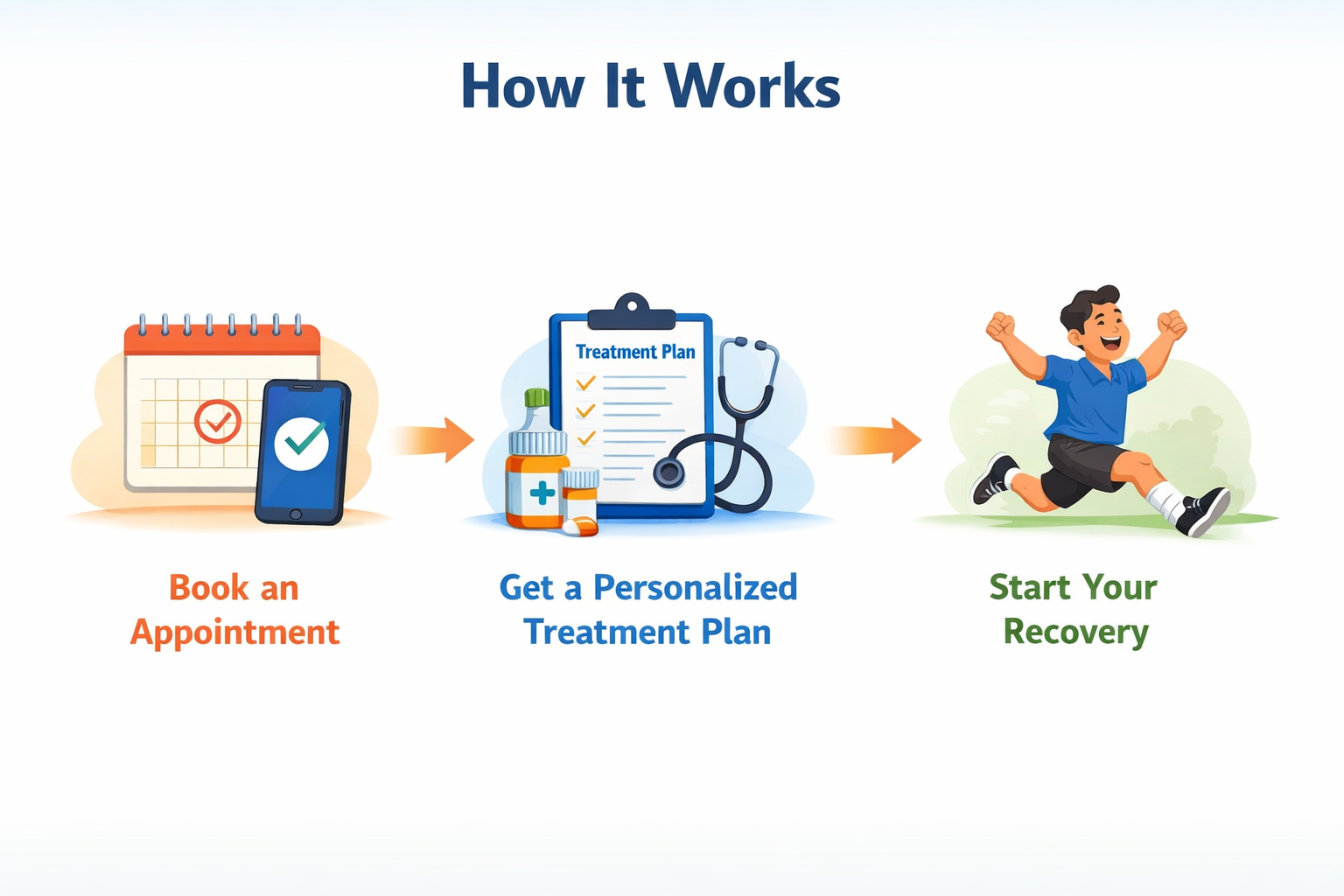 How It Works

Treatment Plan

Book an Appointment

Get a Personalized Treatment Plan

Start Your Recovery